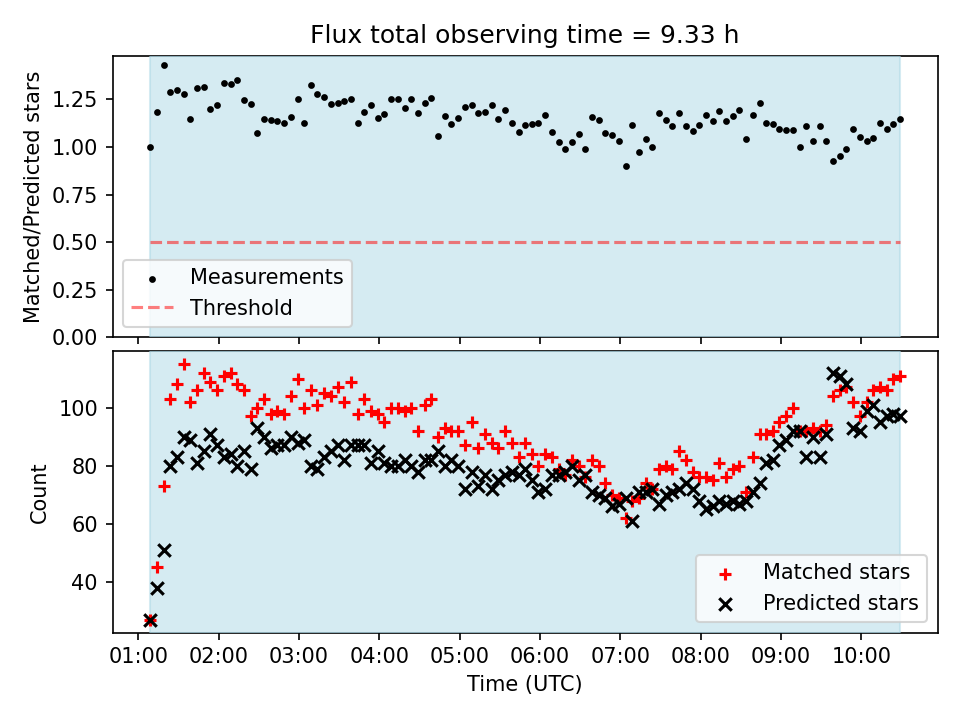 Flux total observing time = 9.33 h

Matched/Predicted stars

1.25
1.00
0.75
0.50
0.25
0.00

Measurements
Threshold

Count

100
80
60
40

Matched stars
Predicted stars

01:00 02:00 03:00 04:00 05:00 06:00 07:00 08:00 09:00 10:00

Time (UTC)